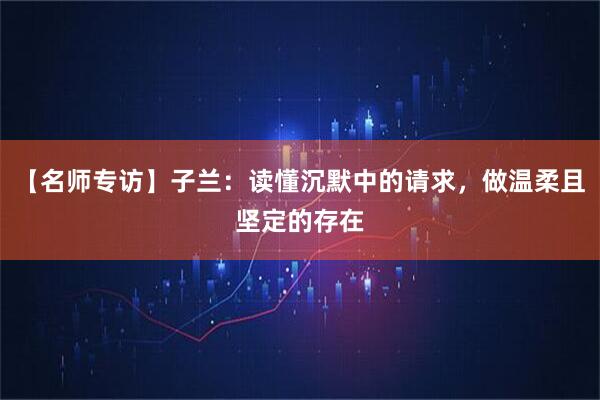 【名师专访】子兰：读懂沉默中的请求，做温柔且坚定的存在